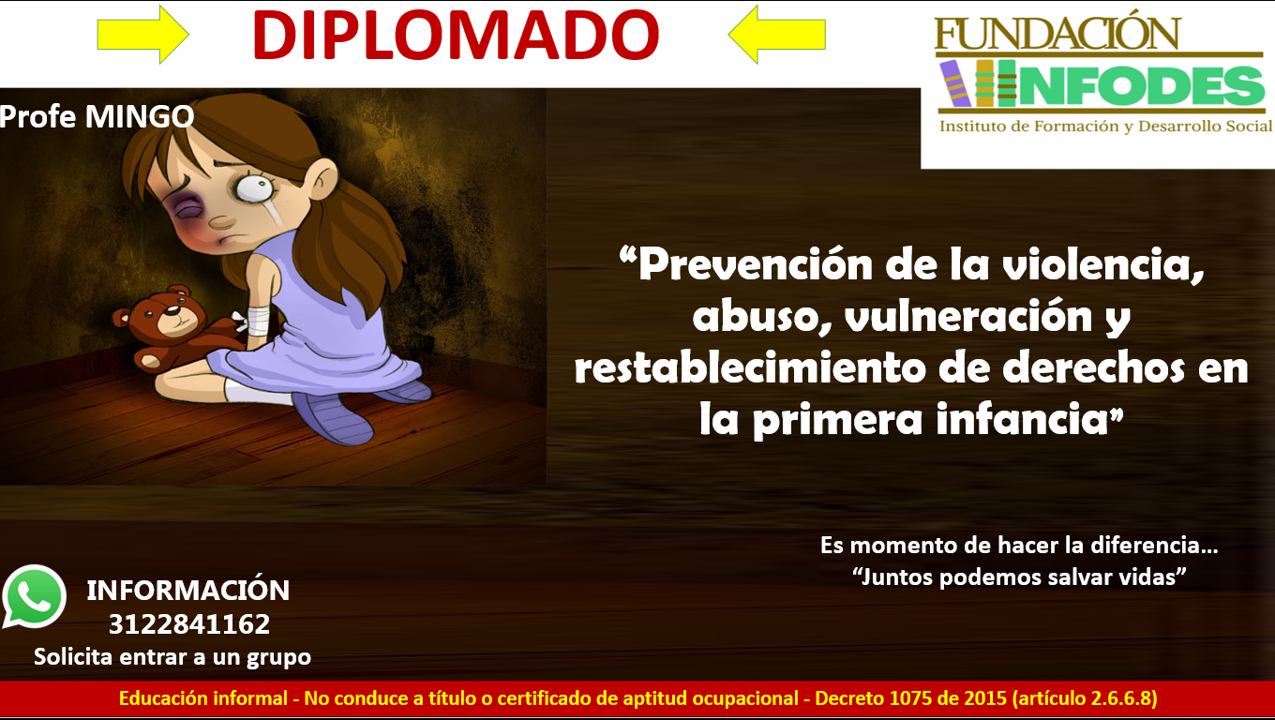 DIPLOMADO

FUNDACIÓN
INFODES
Instituto de Formación y Desarrollo Social

Profe MINGO

“Prevención de la violencia, abuso, vulneración y restablecimiento de derechos en la primera infancia”

Es momento de hacer la diferencia…
“Juntos podemos salvar vidas”

INFORMACIÓN
3122841162
Solicita entrar a un grupo

Educación informal - No conduce a título o certificado de aptitud ocupacional - Decreto 1075 de 2015 (artículo 2.6.6.8)